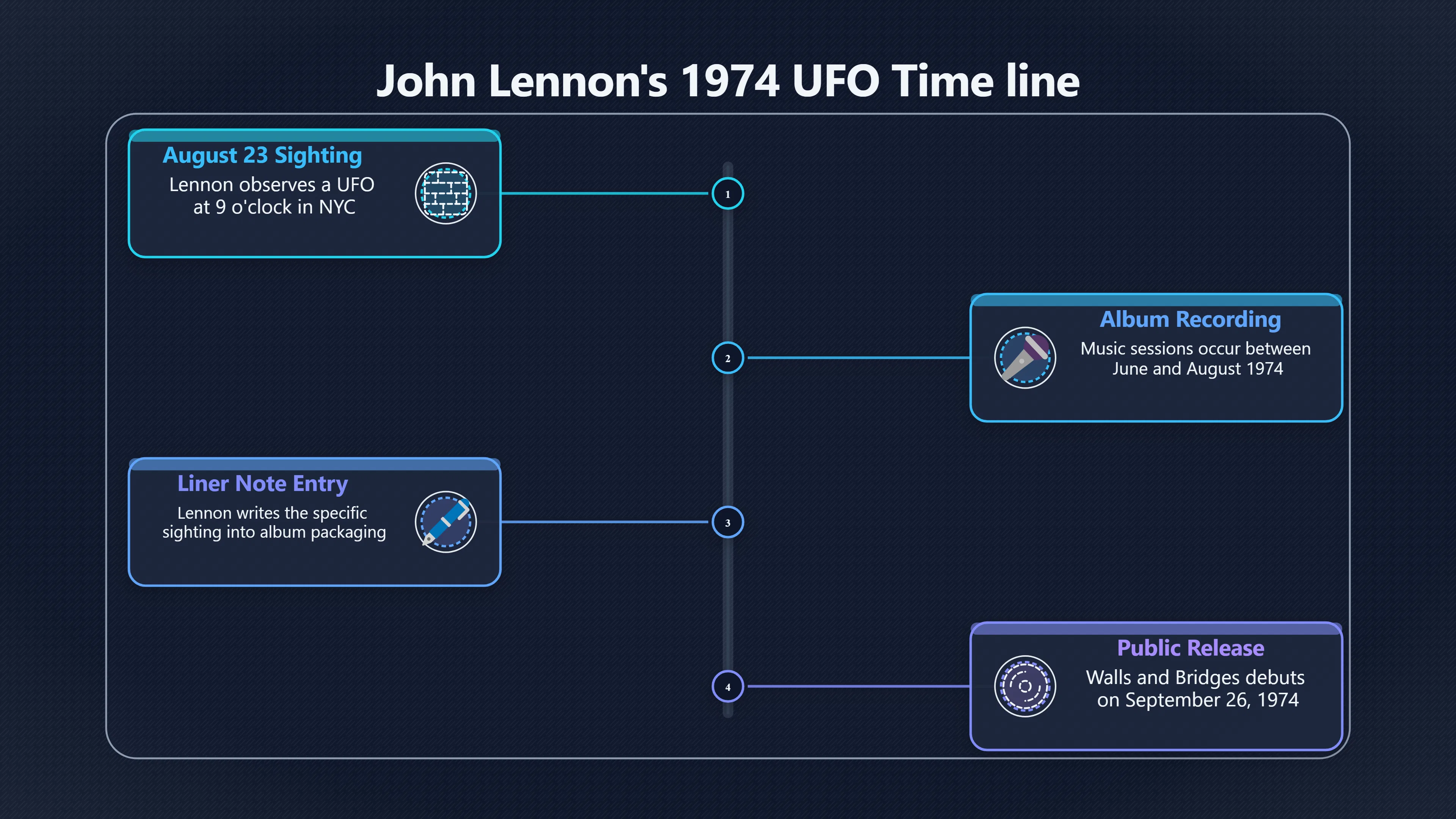 John Lennon's 1974 UFO Time line

August 23 Sighting
Lennon observes a UFO at 9 o'clock in NYC

1

Album Recording
Music sessions occur between June and August 1974

2

Liner Note Entry
Lennon writes the specific sighting into album packaging

3

Public Release
Walls and Bridges debuts on September 26, 1974

4